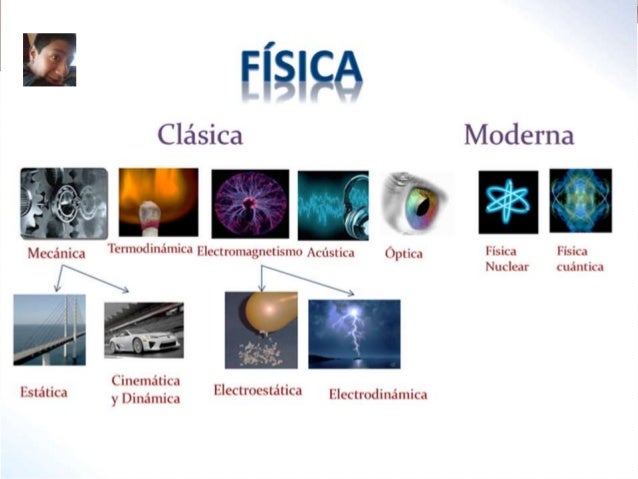 FÍSICA

Clásica

Moderna

Mecánica

Termodinámica

Electromagnetismo

Acústica

Óptica

Física Nuclear

Física cuántica

Estática

Cinemática y Dinámica

Electroestática

Electrodinámica